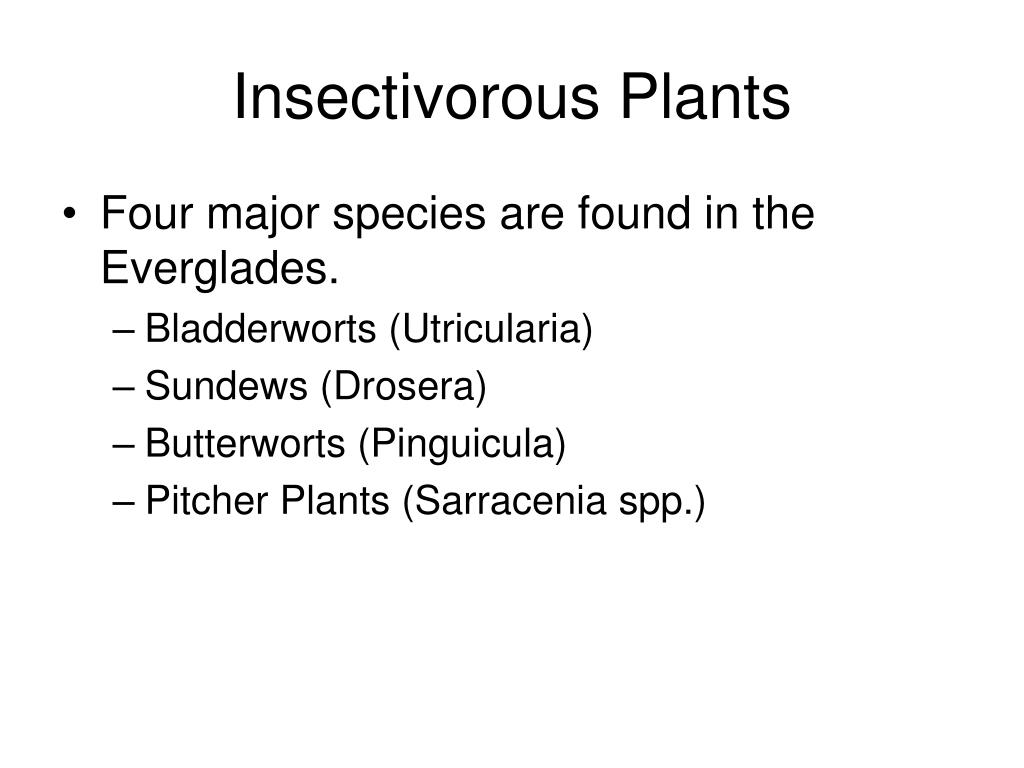 Insectivorous Plants

• Four major species are found in the Everglades.
– Bladderworts (Utricularia)
– Sundews (Drosera)
– Butterworts (Pinguicula)
– Pitcher Plants (Sarracenia spp.)